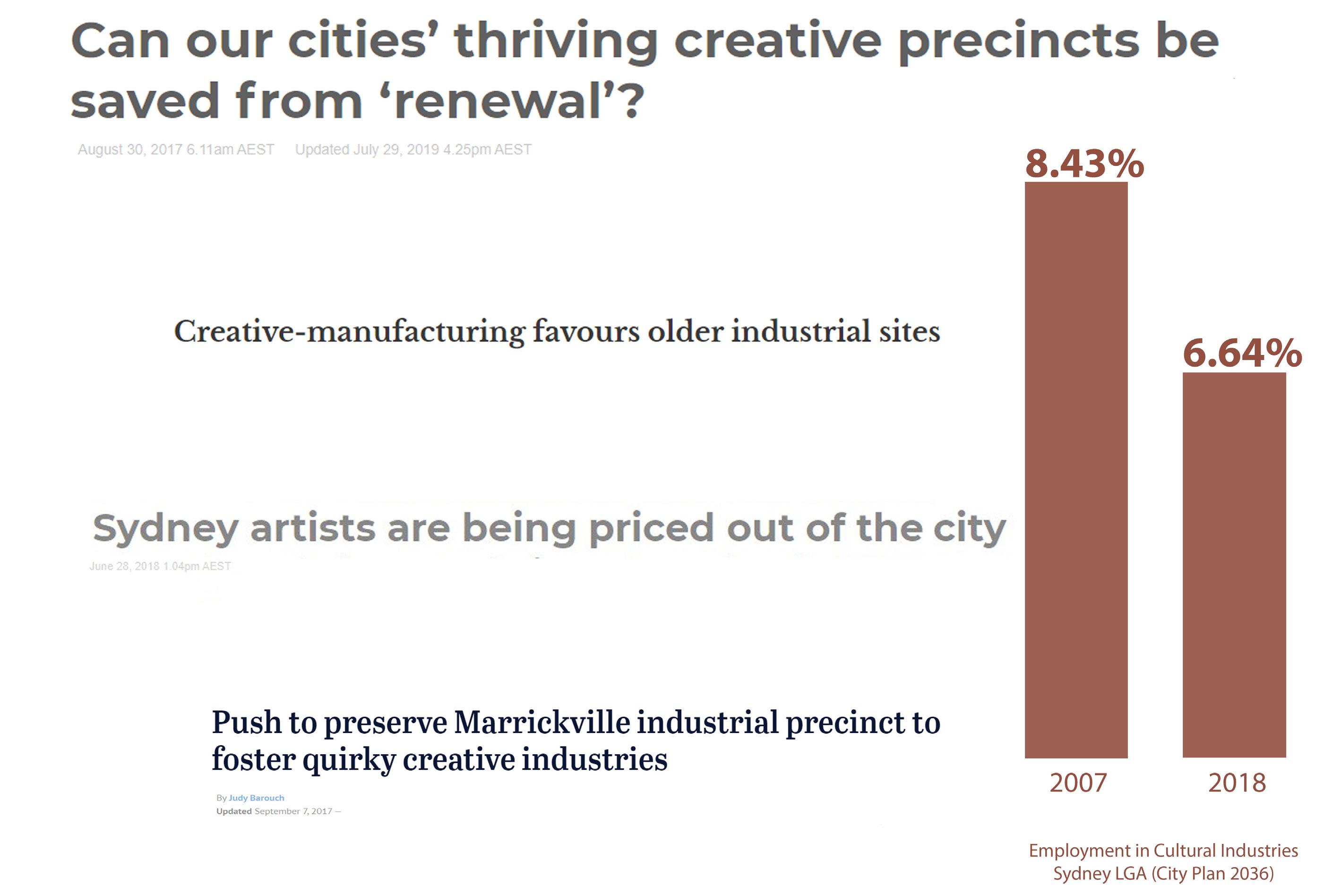 Can our cities' thriving creative precincts be saved from 'renewal'?

August 30, 2017 6.11am AEST Updated July 29, 2019 4.25pm AEST

Creative-manufacturing favours older industrial sites

Sydney artists are being priced out of the city

June 28, 2018 1.04pm AEST

Push to preserve Marrickville industrial precinct to foster quirky creative industries

By Judy Barouch
Updated September 7, 2017 —

8.43%

6.64%

2007

2018

Employment in Cultural Industries
Sydney LGA (City Plan 2036)